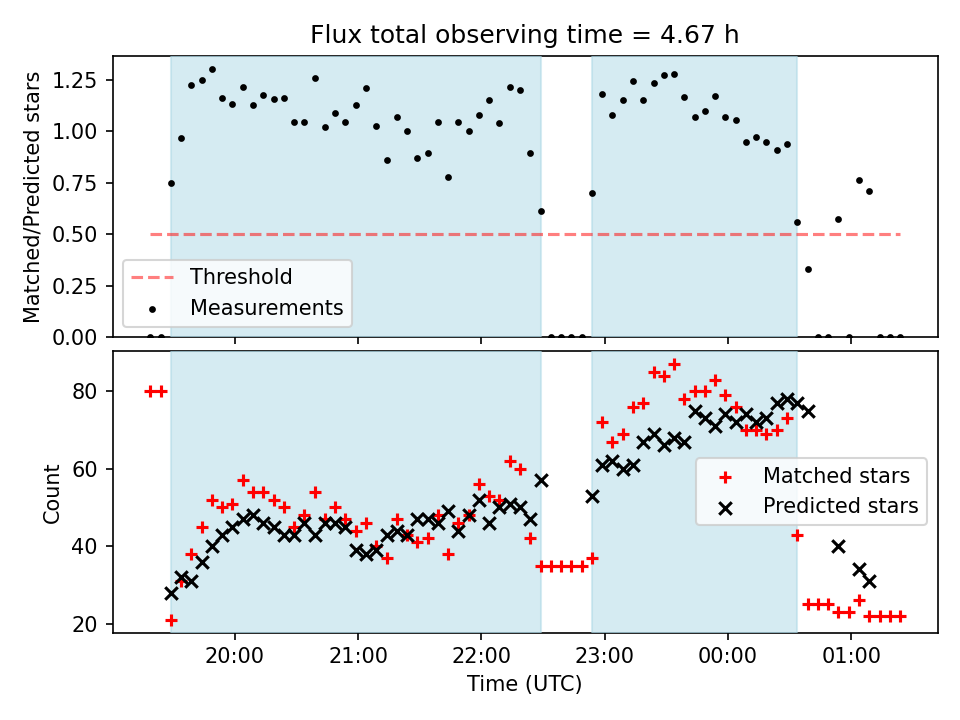 Flux total observing time = 4.67 h

Matched/Predicted stars
1.25
1.00
0.75
0.50
0.25
0.00

Threshold
Measurements

Count
80
60
40
20

Matched stars
Predicted stars

20:00
21:00
22:00
23:00
00:00
01:00
Time (UTC)